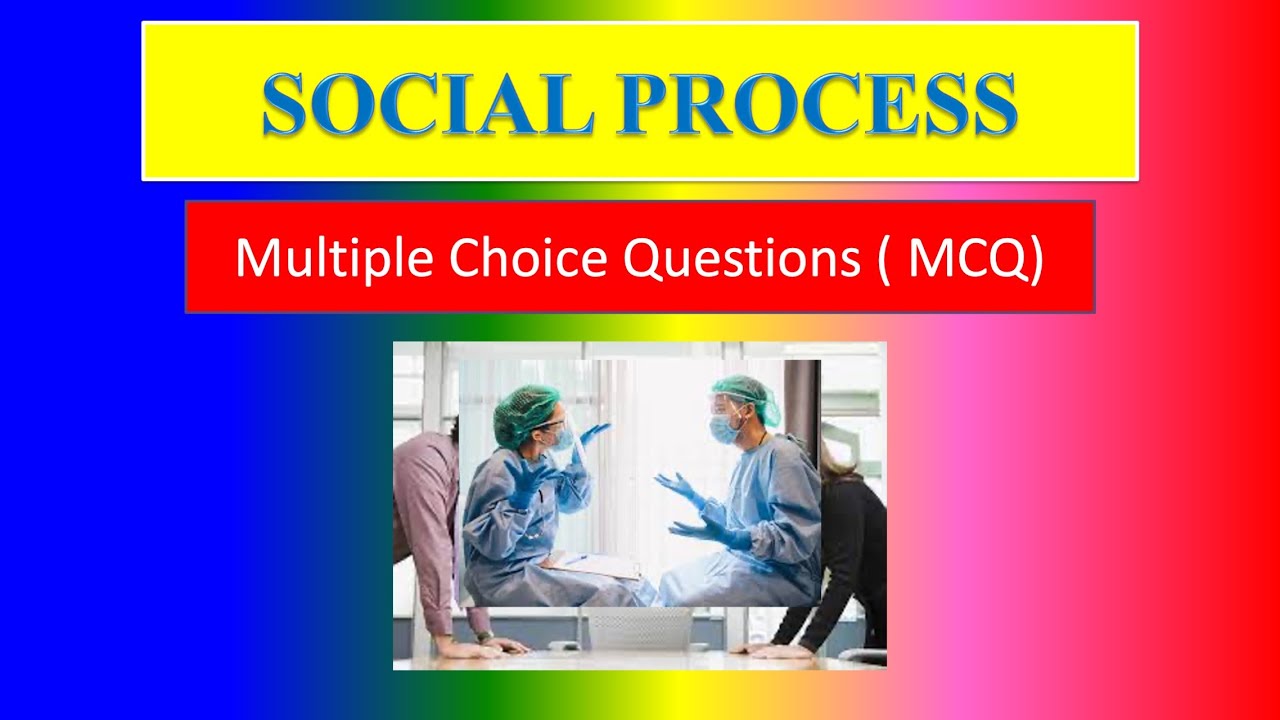 SOCIAL PROCESS

Multiple Choice Questions ( MCQ)